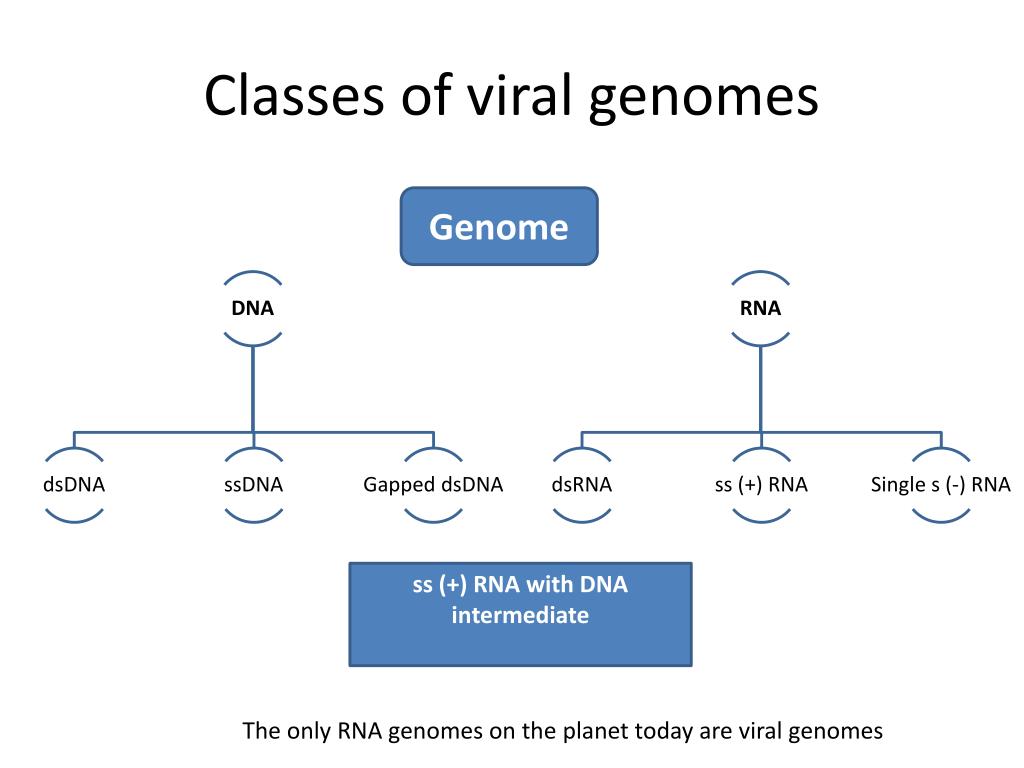 Classes of viral genomes

Genome

DNA

RNA

dsDNA

ssDNA

Gapped dsDNA

dsRNA

ss (+) RNA

Single s (-) RNA

ss (+) RNA with DNA intermediate

The only RNA genomes on the planet today are viral genomes